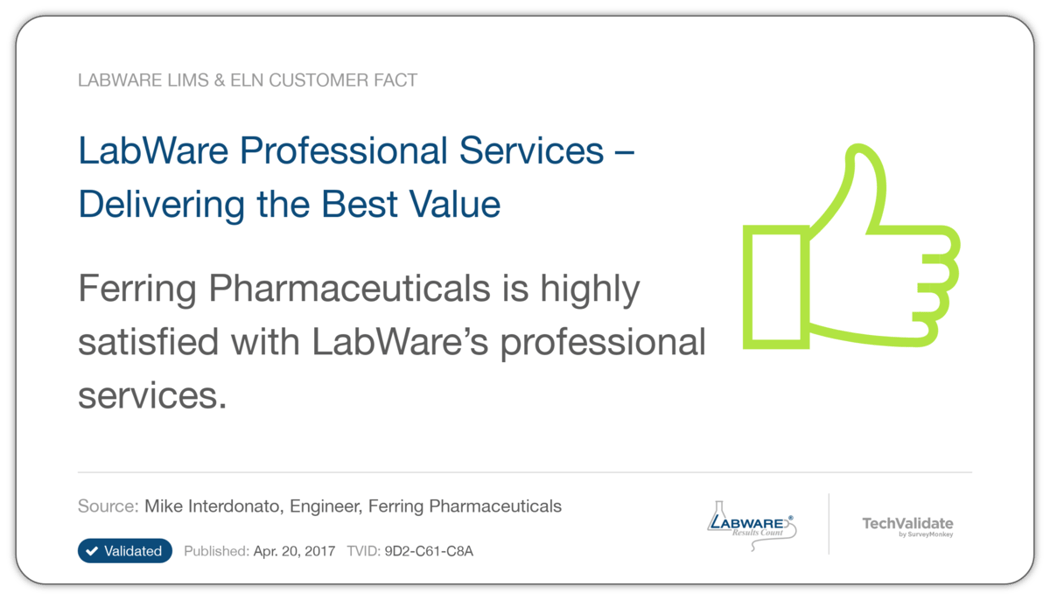 LABWARE LIMS & ELN CUSTOMER FACT

LabWare Professional Services – Delivering the Best Value

Ferring Pharmaceuticals is highly satisfied with LabWare's professional services.

Source: Mike Interdonato, Engineer, Ferring Pharmaceuticals

Validated Published: Apr. 20, 2017 TVID: 9D2-C61-C8A

LABWARE Results Count

TechValidate by SurveyMonkey